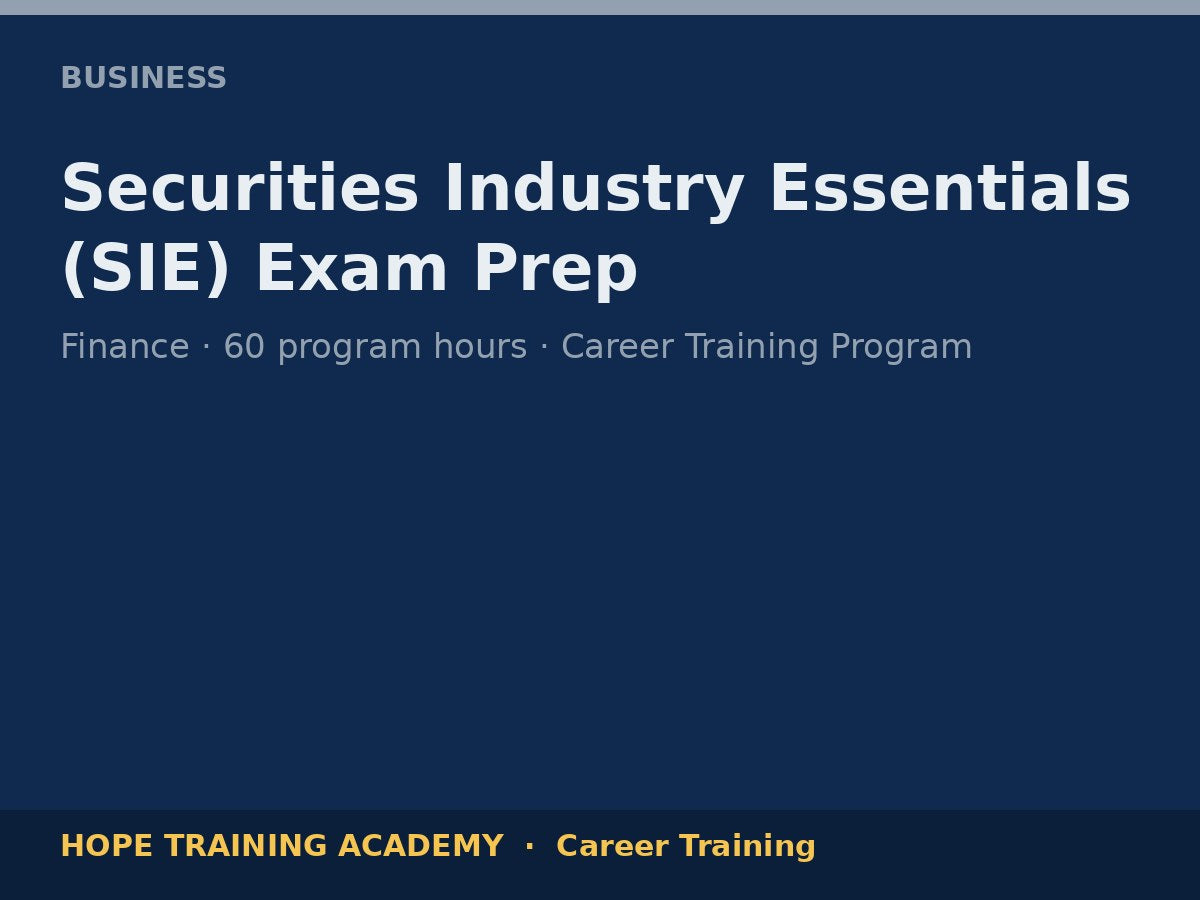 BUSINESS

Securities Industry Essentials (SIE) Exam Prep

Finance · 60 program hours · Career Training Program

HOPE TRAINING ACADEMY · Career Training